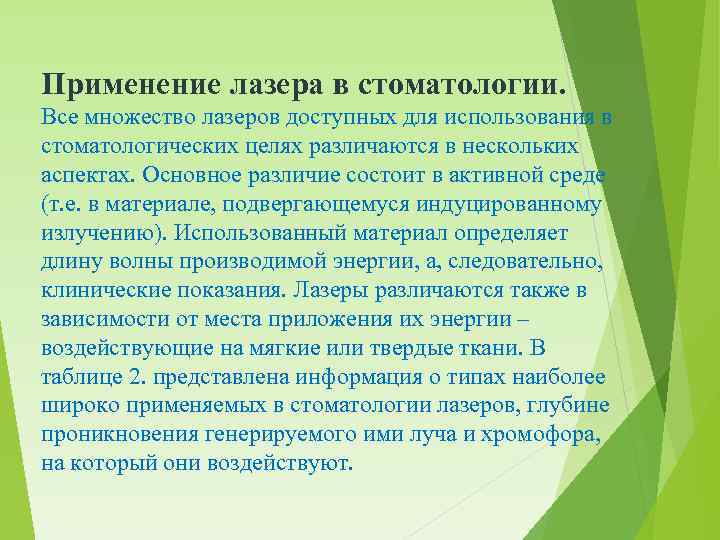 Применение лазера в стоматологии.

Все множество лазеров доступных для использования в стоматологических целях различаются в нескольких аспектах. Основное различие состоит в активной среде (т.е. в материале, подвергающемуся индуцированному излучению). Использованный материал определяет длину волны производимой энергии, а, следовательно, клинические показания. Лазеры различаются также в зависимости от места приложения их энергии – воздействующие на мягкие или твердые ткани. В таблице 2. представлена информация о типах наиболее широко применяемых в стоматологии лазеров, глубине проникновения генерируемого ими луча и хромофора, на который они воздействуют.